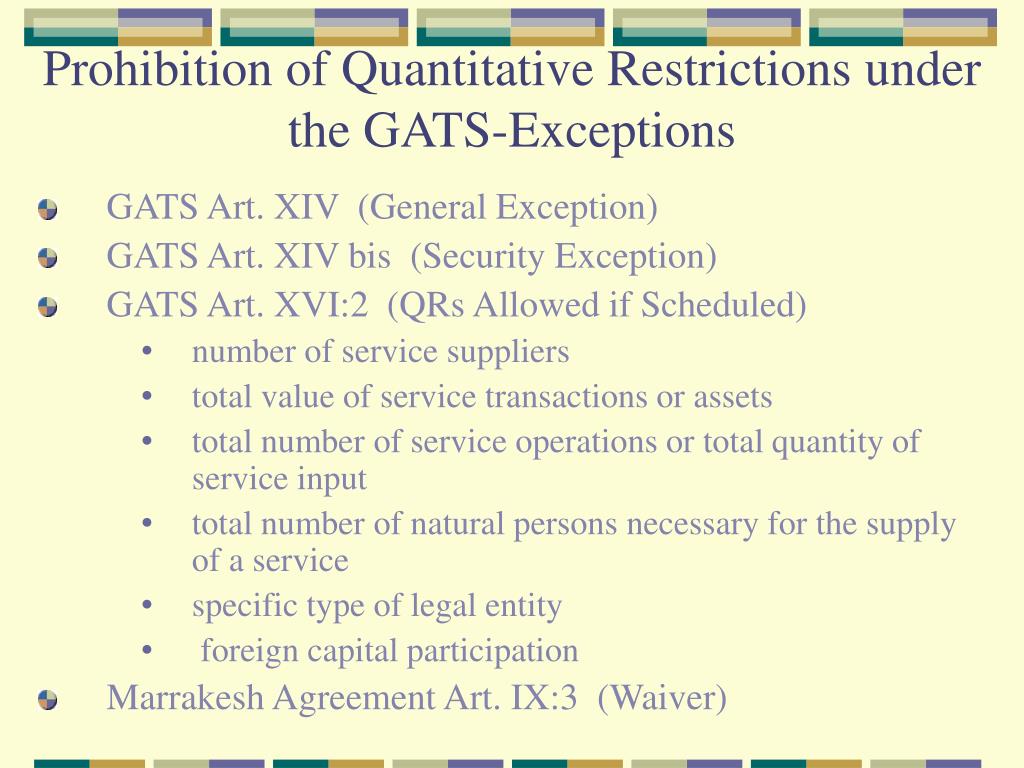 Prohibition of Quantitative Restrictions under the GATS-Exceptions

GATS Art. XIV (General Exception)
GATS Art. XIV bis (Security Exception)
GATS Art. XVI:2 (QRs Allowed if Scheduled)
• number of service suppliers
• total value of service transactions or assets
• total number of service operations or total quantity of service input
• total number of natural persons necessary for the supply of a service
• specific type of legal entity
• foreign capital participation
Marrakesh Agreement Art. IX:3 (Waiver)